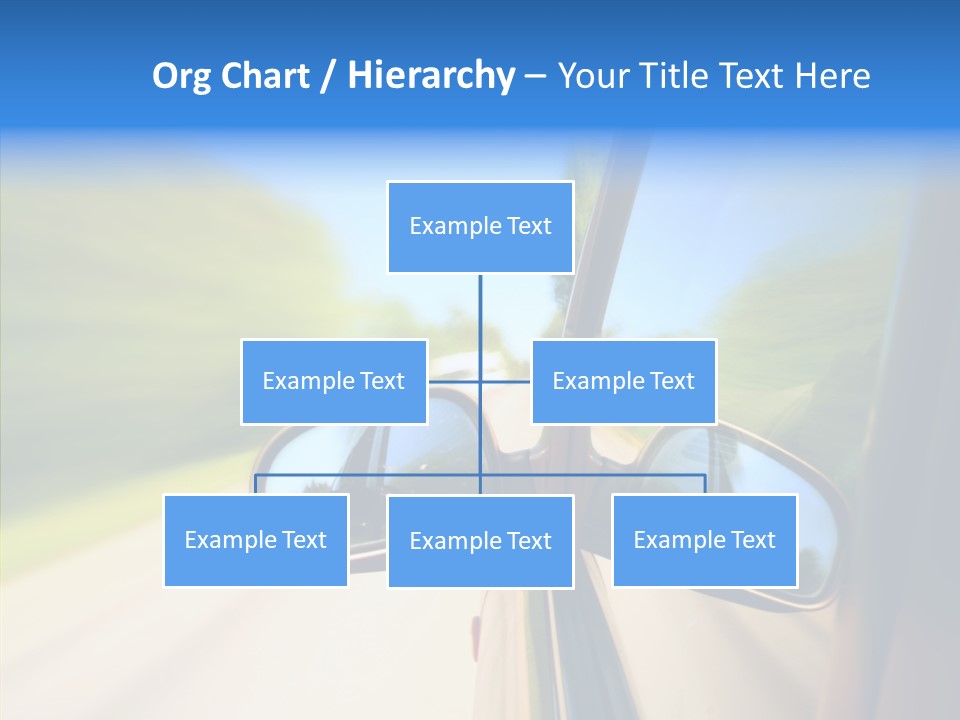 Org Chart / Hierarchy – Your Title Text Here

Example Text

Example Text

Example Text

Example Text

Example Text

Example Text